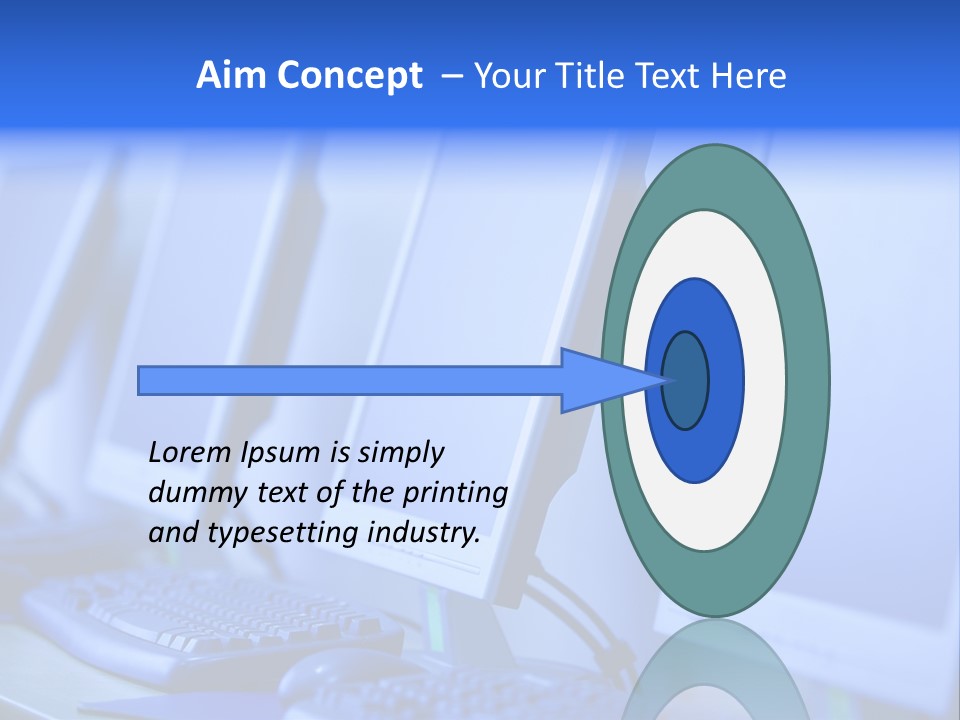 Aim Concept – Your Title Text Here

Lorem Ipsum is simply dummy text of the printing and typesetting industry.